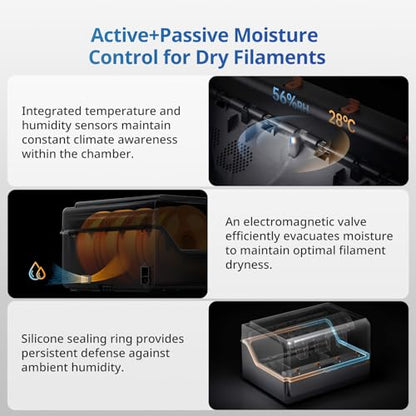 Active+Passive Moisture Control for Dry Filaments

Integrated temperature and humidity sensors maintain constant climate awareness within the chamber.

56%RH

28°C

An electromagnetic valve efficiently evacuates moisture to maintain optimal filament dryness.

Silicone sealing ring provides persistent defense against ambient humidity.